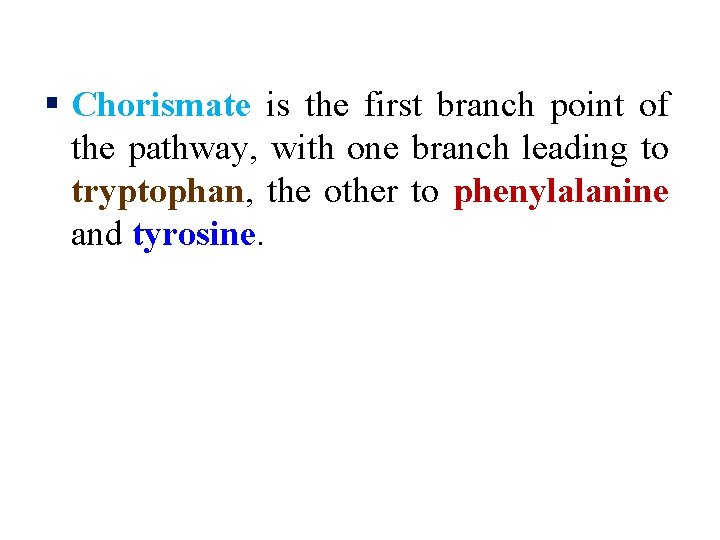 ▪ Chorismate is the first branch point of the pathway, with one branch leading to tryptophan, the other to phenylalanine and tyrosine.